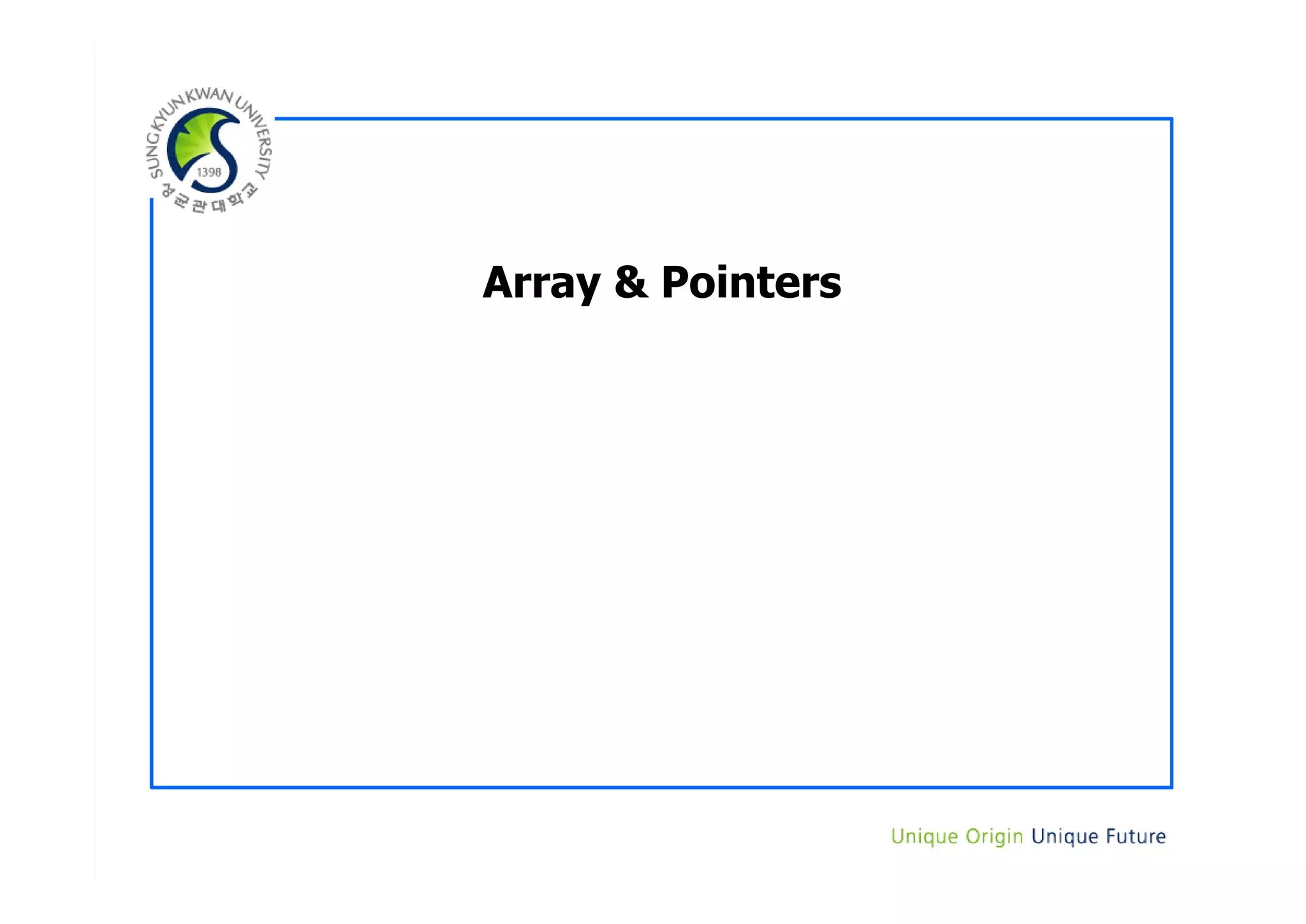 SUNGKYUNKWAN UNIVERSITY
1398
성균관대학교

Array & Pointers

Unique Origin Unique Future